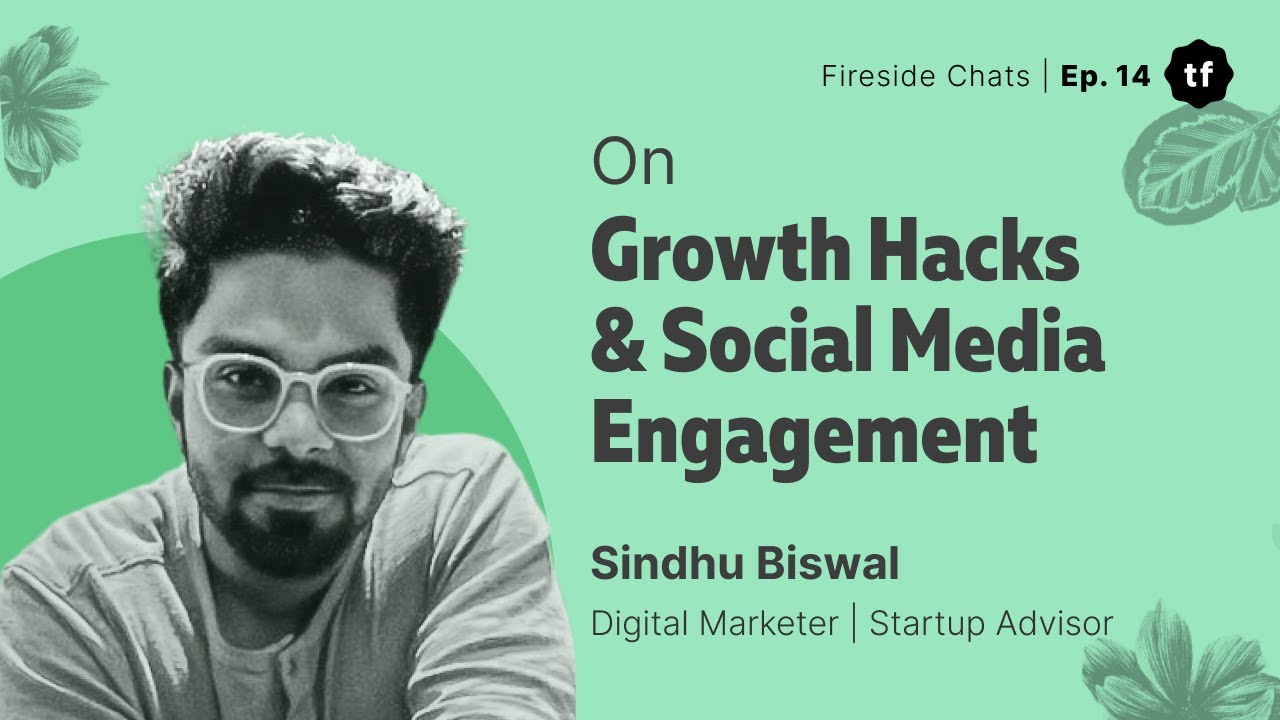 Fireside Chats | Ep. 14 tf

On
Growth Hacks & Social Media Engagement

Sindhu Biswal
Digital Marketer | Startup Advisor